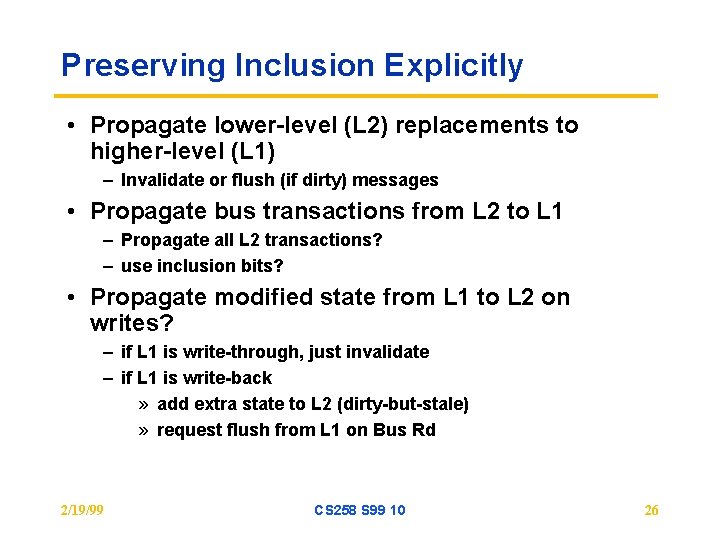 Preserving Inclusion Explicitly

• Propagate lower-level (L2) replacements to higher-level (L1)
– Invalidate or flush (if dirty) messages

• Propagate bus transactions from L2 to L1
– Propagate all L2 transactions?
– use inclusion bits?

• Propagate modified state from L1 to L2 on writes?
– if L1 is write-through, just invalidate
– if L1 is write-back
» add extra state to L2 (dirty-but-stale)
» request flush from L1 on Bus Rd

2/19/99
CS258 S99 10
26